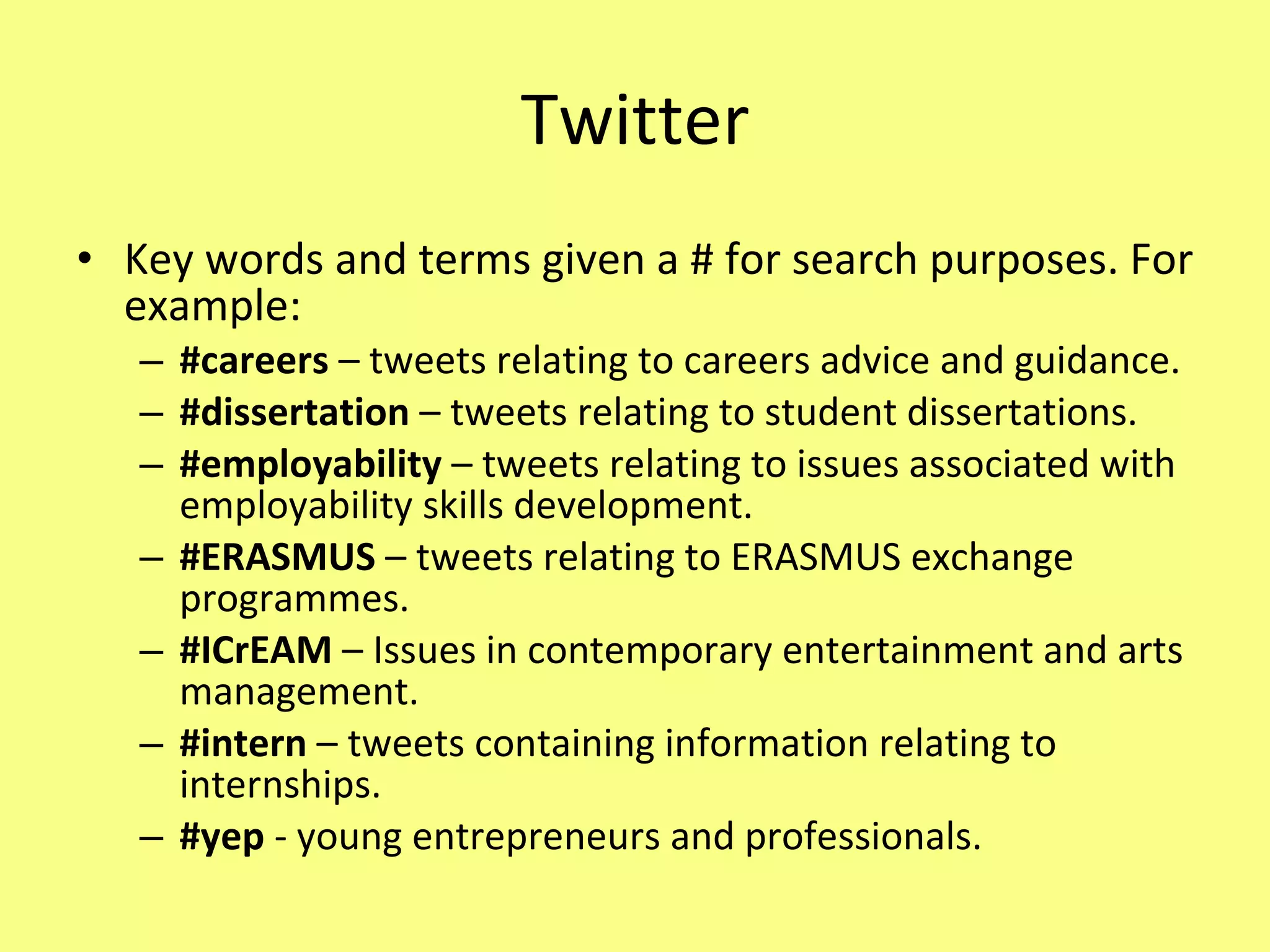 Twitter

• Key words and terms given a # for search purposes. For example:
– #careers – tweets relating to careers advice and guidance.
– #dissertation – tweets relating to student dissertations.
– #employability – tweets relating to issues associated with employability skills development.
– #ERASMUS – tweets relating to ERASMUS exchange programmes.
– #ICrEAM – Issues in contemporary entertainment and arts management.
– #intern – tweets containing information relating to internships.
– #yep - young entrepreneurs and professionals.